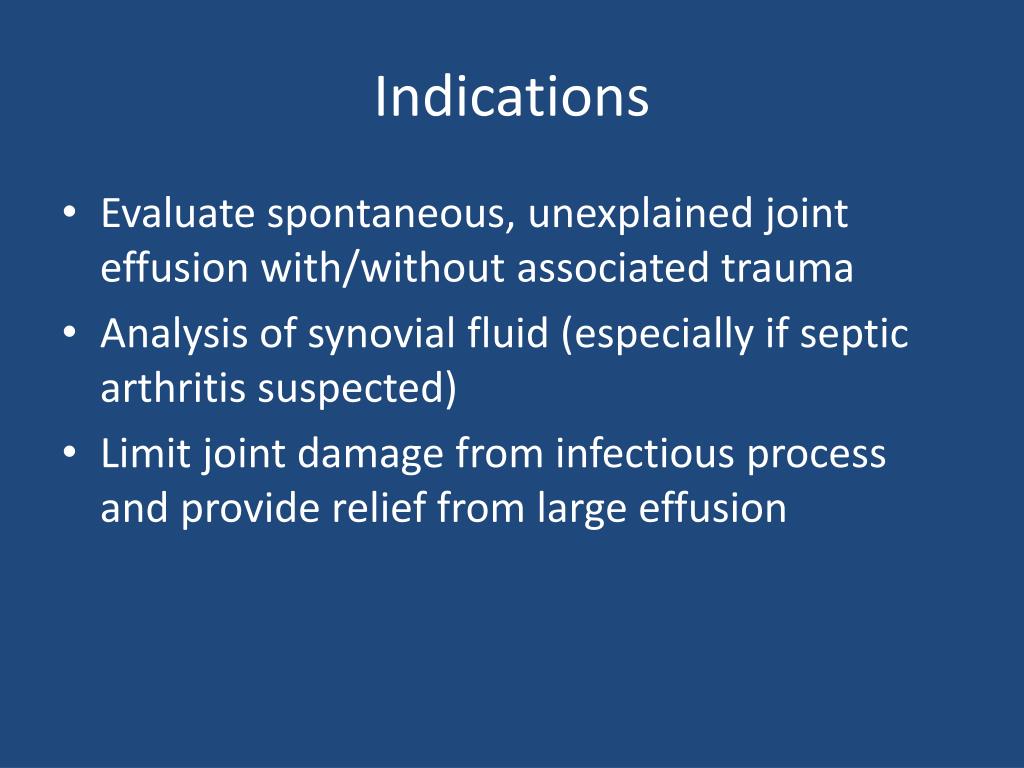 Indications

• Evaluate spontaneous, unexplained joint effusion with/without associated trauma
• Analysis of synovial fluid (especially if septic arthritis suspected)
• Limit joint damage from infectious process and provide relief from large effusion